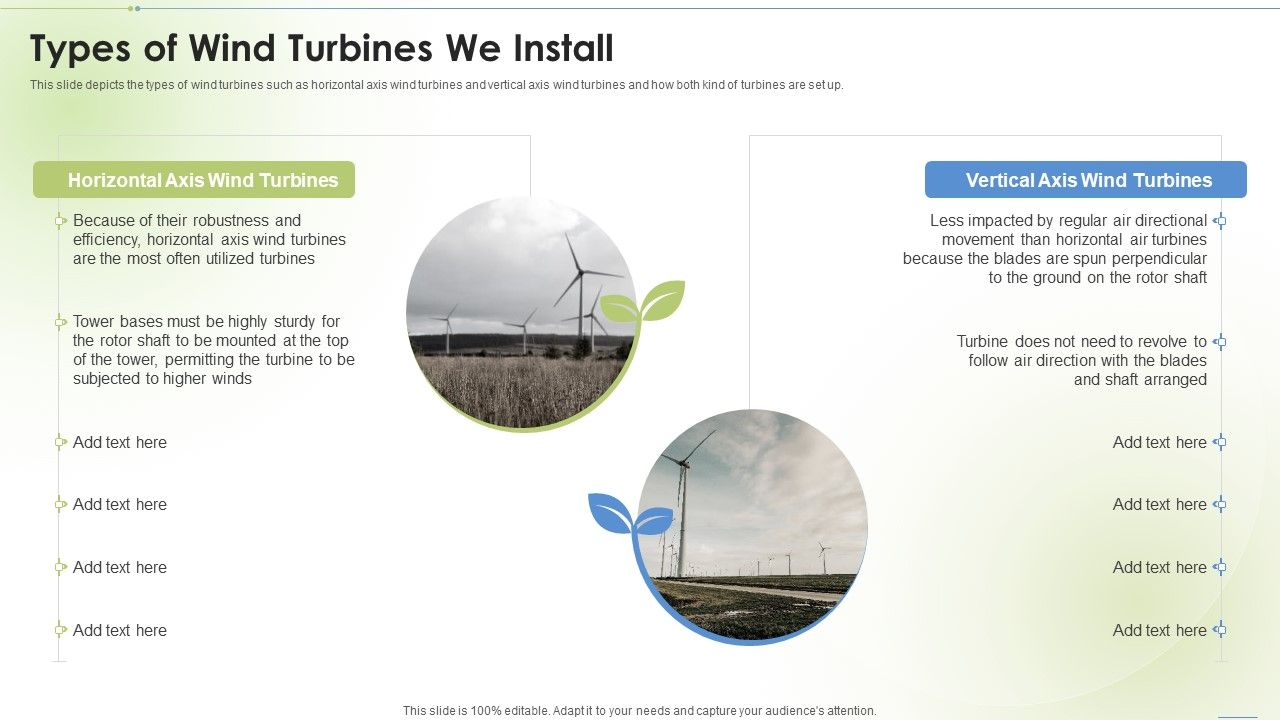 Types of Wind Turbines We Install

This slide depicts the types of wind turbines such as horizontal axis wind turbines and vertical axis wind turbines and how both kind of turbines are set up.

Horizontal Axis Wind Turbines

Because of their robustness and efficiency, horizontal axis wind turbines are the most often utilized turbines

Tower bases must be highly sturdy for the rotor shaft to be mounted at the top of the tower, permitting the turbine to be subjected to higher winds

Add text here

Add text here

Add text here

Add text here

Vertical Axis Wind Turbines

Less impacted by regular air directional movement than horizontal air turbines because the blades are spun perpendicular to the ground on the rotor shaft

Turbine does not need to revolve to follow air direction with the blades and shaft arranged

Add text here

Add text here

Add text here

Add text here

This slide is 100% editable. Adapt it to your needs and capture your audience's attention.